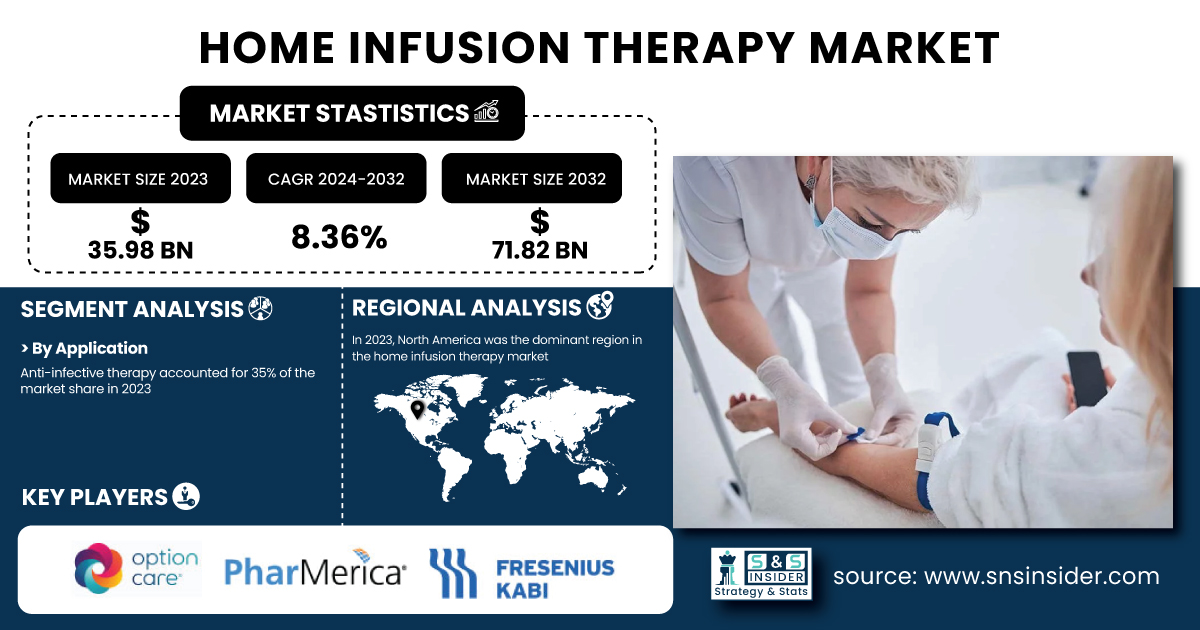 HOME INFUSION THERAPY MARKET

MARKET STASTISTICS

MARKET SIZE 2023

$ 35.98 BN

CAGR 2024-2032

8.36%

MARKET SIZE 2032

$ 71.82 BN

SEGMENT ANALYSIS

> By Application

Anti-infective therapy accounted for 35% of the market share in 2023

REGIONAL ANALYSIS

In 2023, North America was the dominant region in the home infusion therapy market

KEY PLAYERS

option care

PharMerica

FRESENIUS KABI

S&S INSIDER Strategy & Stats

source: www.snsinsider.com